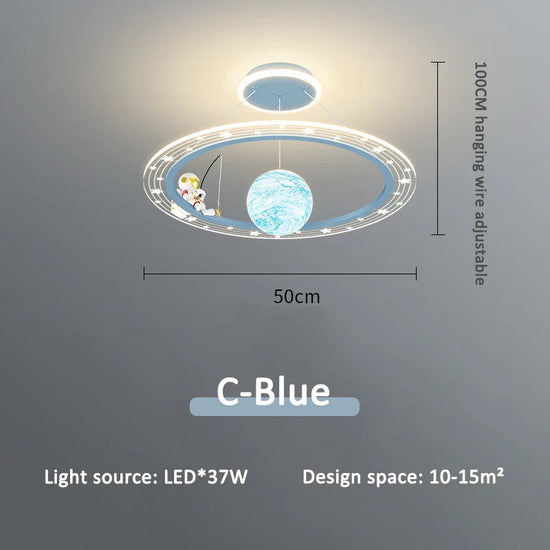 100CM hanging wire adjustable

50cm

C-Blue

Light source: LED*37W

Design space: 10-15m²